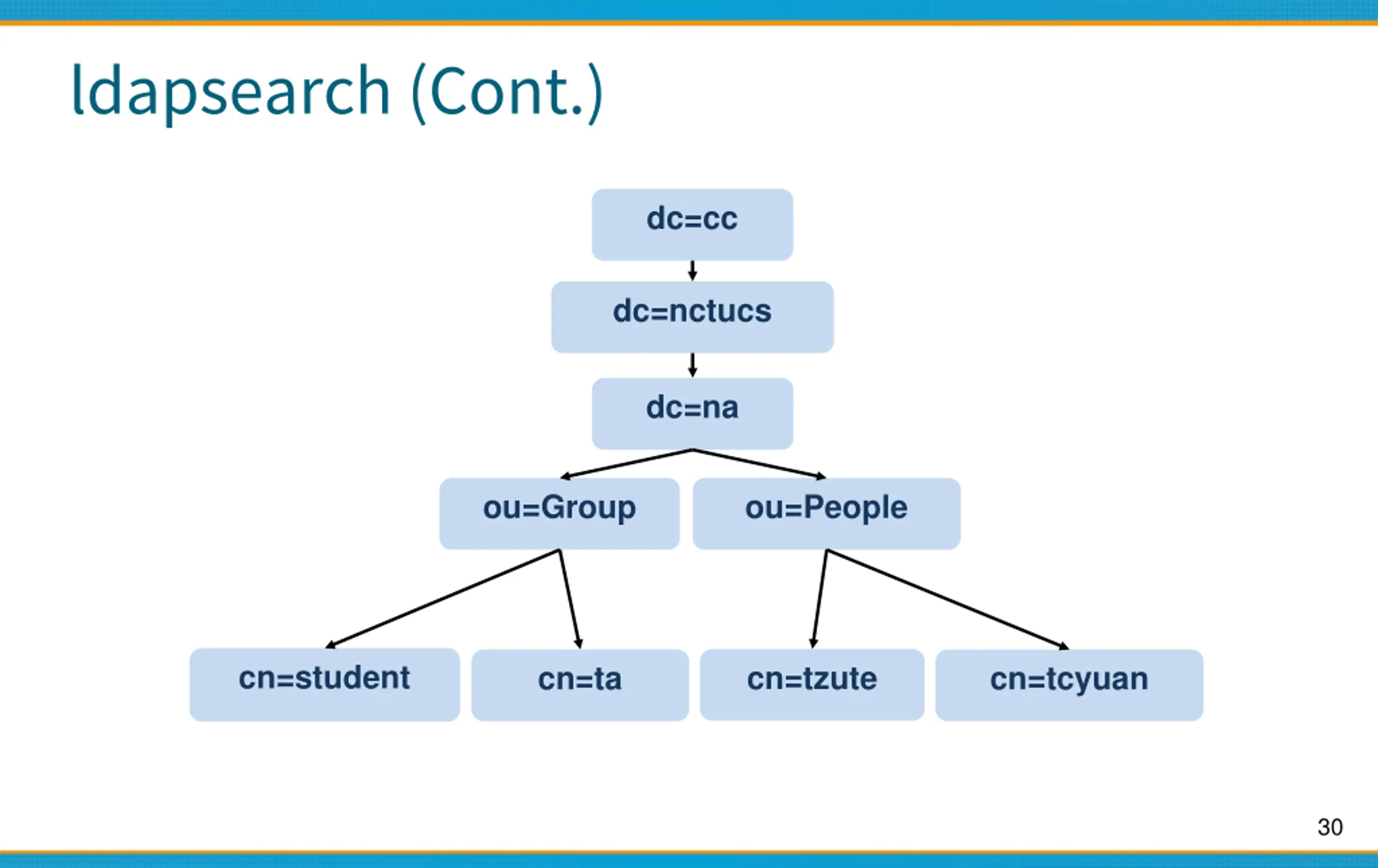 ldapsearch (Cont.)

dc=cc

dc=nctucs

dc=na

ou=Group

ou=People

cn=student

cn=ta

cn=tzute

cn=tcyuan

30